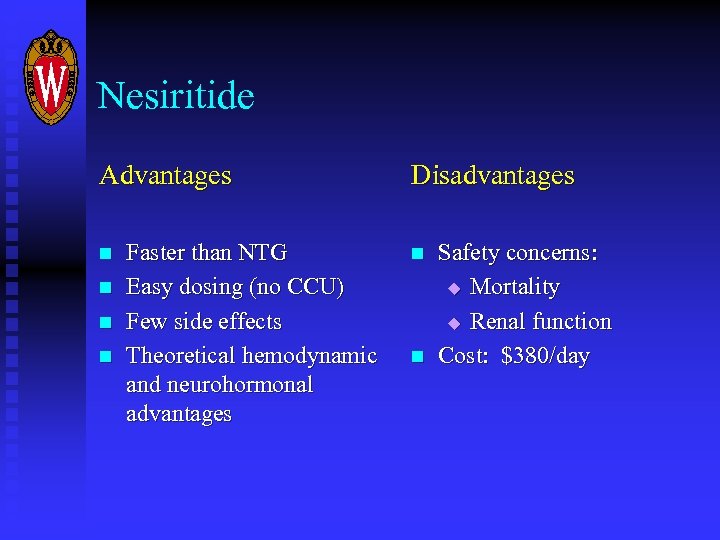 W

Nesiritide

Advantages

- Faster than NTG
- Easy dosing (no CCU)
- Few side effects
- Theoretical hemodynamic and neurohormonal advantages

Disadvantages

- Safety concerns:
  - Mortality
  - Renal function
- Cost: \$380/day